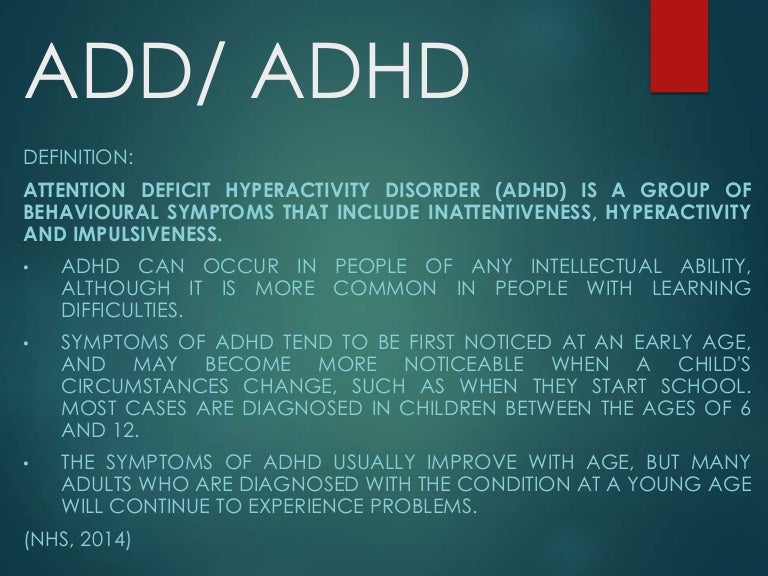 ADD/ ADHD

DEFINITION:

ATTENTION DEFICIT HYPERACTIVITY DISORDER (ADHD) IS A GROUP OF BEHAVIOURAL SYMPTOMS THAT INCLUDE INATTENTIVENESS, HYPERACTIVITY AND IMPULSIVENESS.

• ADHD CAN OCCUR IN PEOPLE OF ANY INTELLECTUAL ABILITY, ALTHOUGH IT IS MORE COMMON IN PEOPLE WITH LEARNING DIFFICULTIES.

• SYMPTOMS OF ADHD TEND TO BE FIRST NOTICED AT AN EARLY AGE, AND MAY BECOME MORE NOTICEABLE WHEN A CHILD'S CIRCUMSTANCES CHANGE, SUCH AS WHEN THEY START SCHOOL. MOST CASES ARE DIAGNOSED IN CHILDREN BETWEEN THE AGES OF 6 AND 12.

• THE SYMPTOMS OF ADHD USUALLY IMPROVE WITH AGE, BUT MANY ADULTS WHO ARE DIAGNOSED WITH THE CONDITION AT A YOUNG AGE WILL CONTINUE TO EXPERIENCE PROBLEMS.

(NHS, 2014)